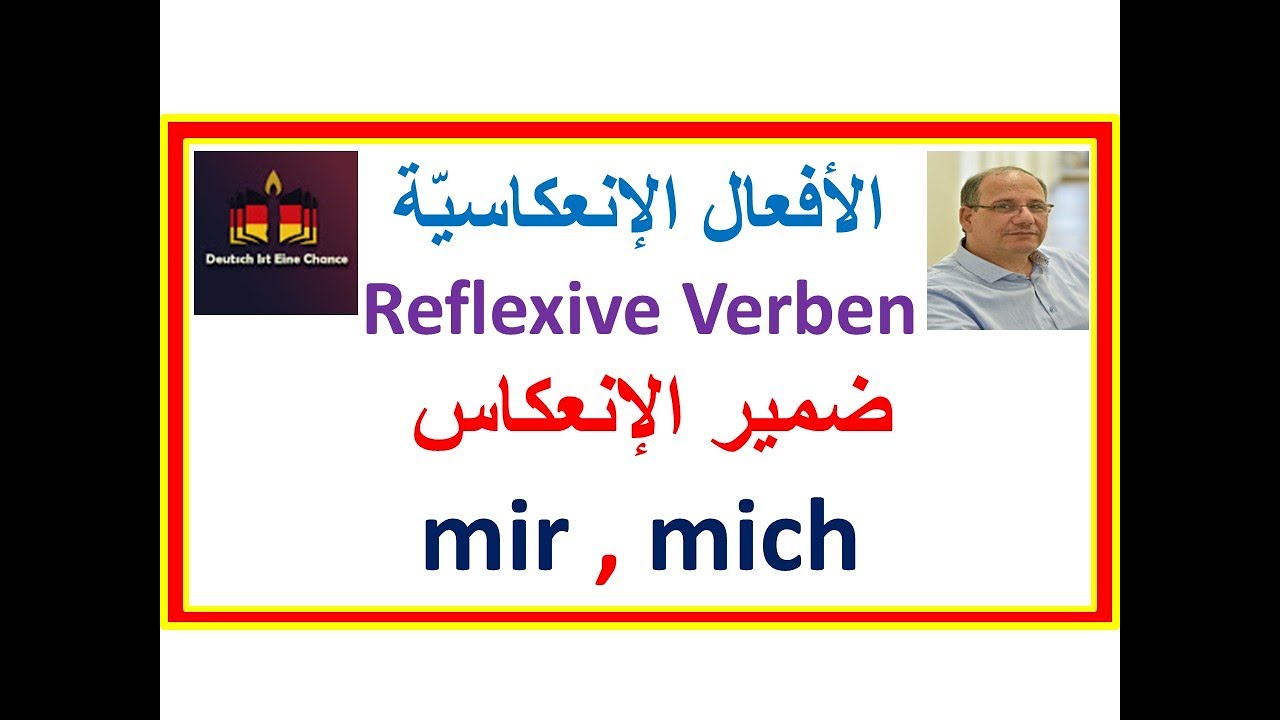 Deutsch Ist Eine Chance

الأفعال الإنعكاسيّة

Reflexive Verben

ضمير الإنعكاس

mir , mich